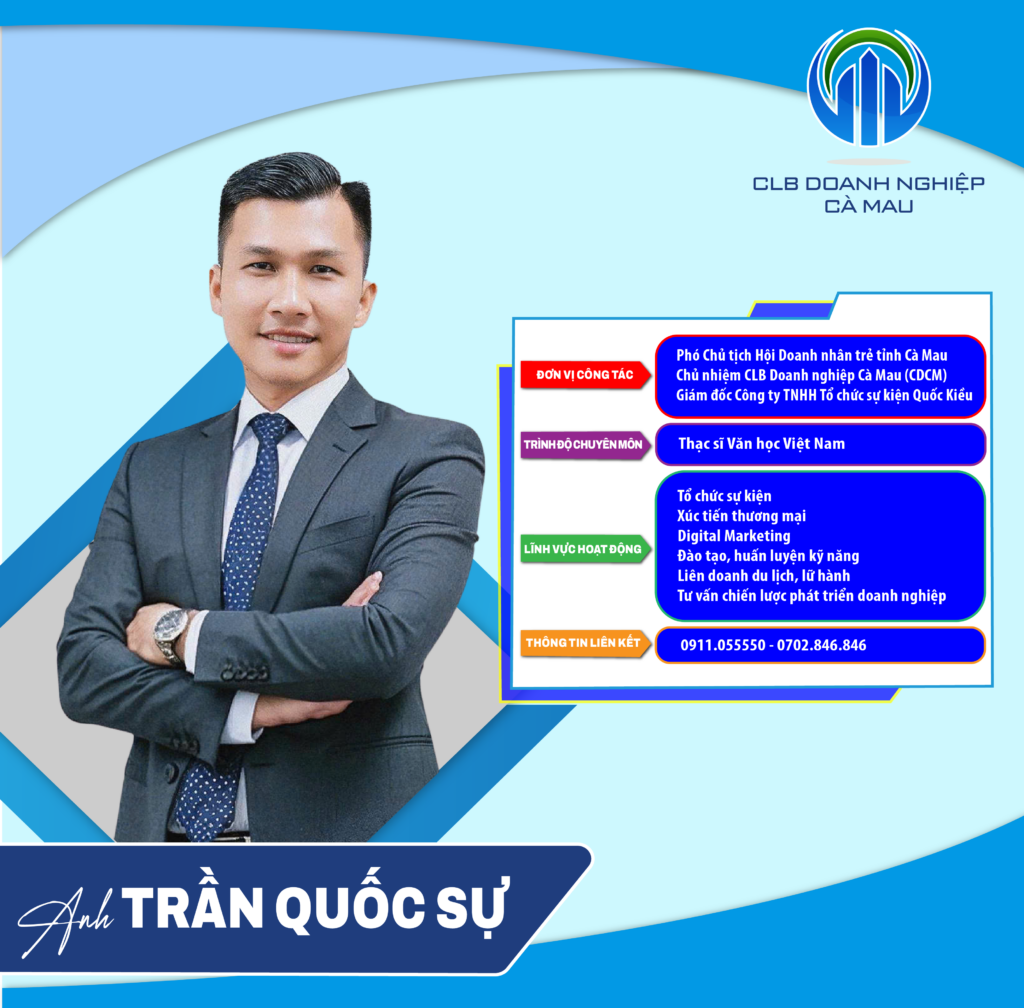 CLB DOANH NGHIỆP CÀ MAU

ĐƠN VỊ CÔNG TÁC

Phó Chủ tịch Hội Doanh nhân trẻ tỉnh Cà Mau
Chủ nhiệm CLB Doanh nghiệp Cà Mau (CDCM)
Giám đốc Công ty TNHH Tổ chức sự kiện Quốc Kiều

TRÌNH ĐỘ CHUYÊN MÔN

Thạc sĩ Văn học Việt Nam

LĨNH VỰC HOẠT ĐỘNG

Tổ chức sự kiện
Xúc tiến thương mại
Digital Marketing
Đào tạo, huấn luyện kỹ năng
Liên doanh du lịch, lữ hành
Tư vấn chiến lược phát triển doanh nghiệp

THÔNG TIN LIÊN KẾT

0911.055550 - 0702.846.846

Anh TRẦN QUỐC SỰ